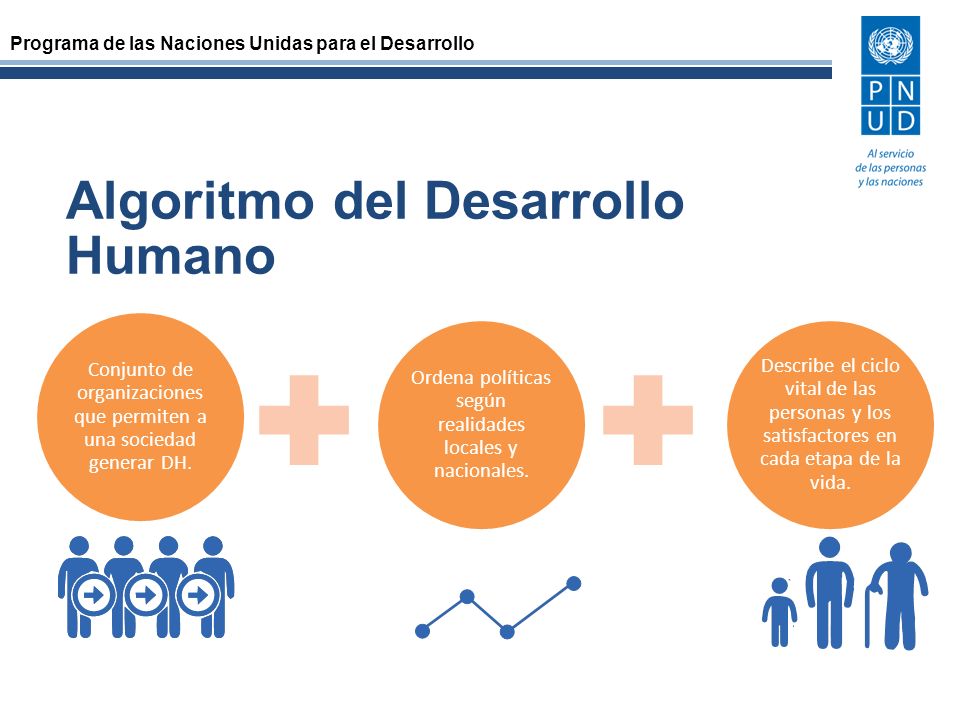 Programa de las Naciones Unidas para el Desarrollo

P N
U D

Al servicio de las personas y las naciones

Algoritmo del Desarrollo Humano

Conjunto de organizaciones que permiten a una sociedad generar DH.

Ordena políticas según realidades locales y nacionales.

Describe el ciclo vital de las personas y los satisfactores en cada etapa de la vida.